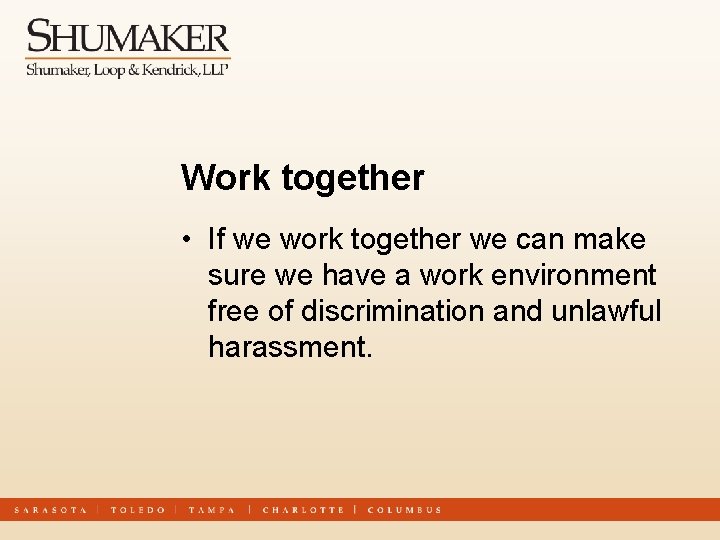 SHUMAKER
Shumaker, Loop & Kendrick, LLP

Work together

• If we work together we can make sure we have a work environment free of discrimination and unlawful harassment.

SARASOTA | TOLEDO | TAMPA | CHARLOTTE | COLUMBUS